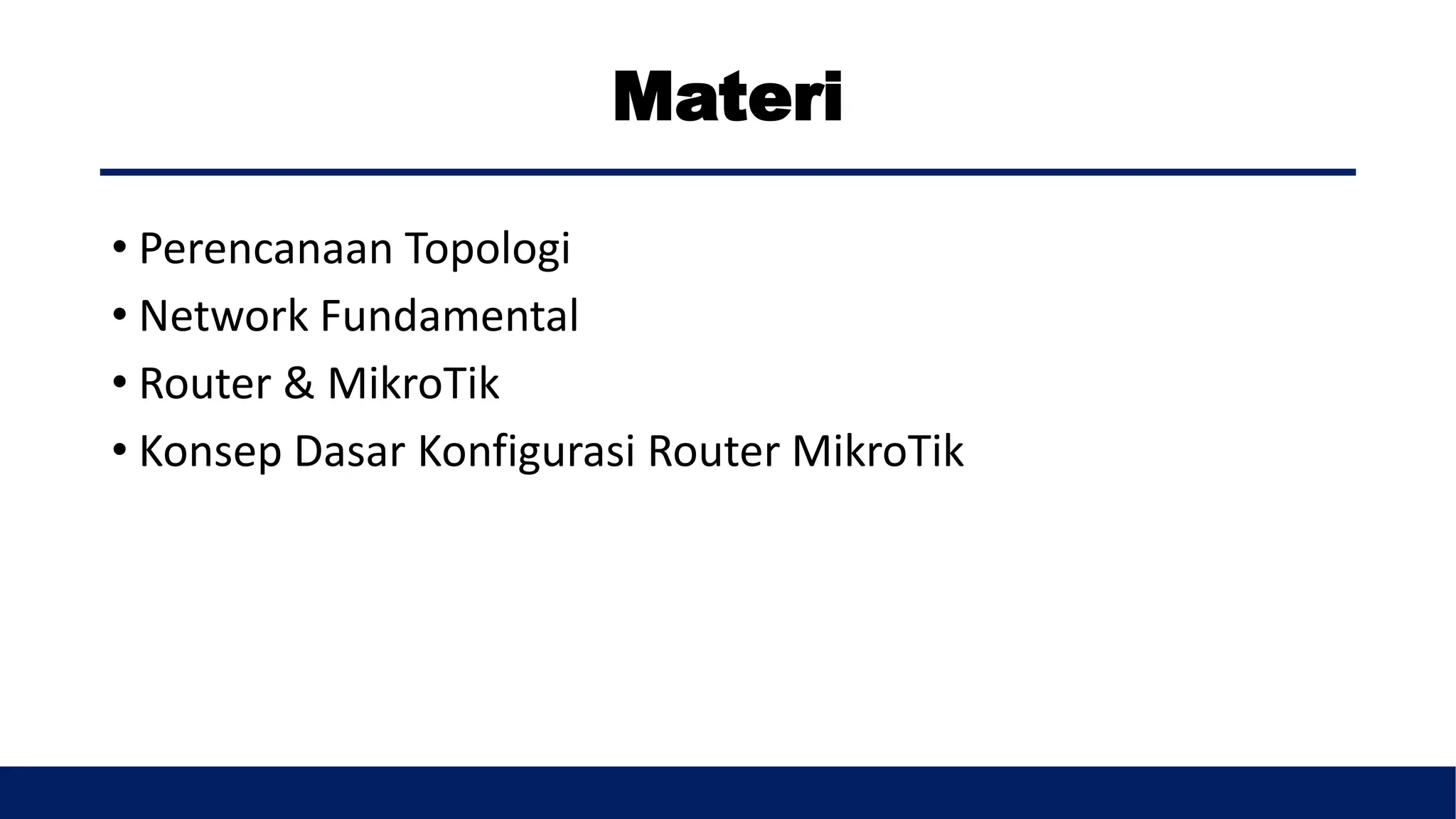 Materi

• Perencanaan Topologi
• Network Fundamental
• Router & MikroTik
• Konsep Dasar Konfigurasi Router MikroTik